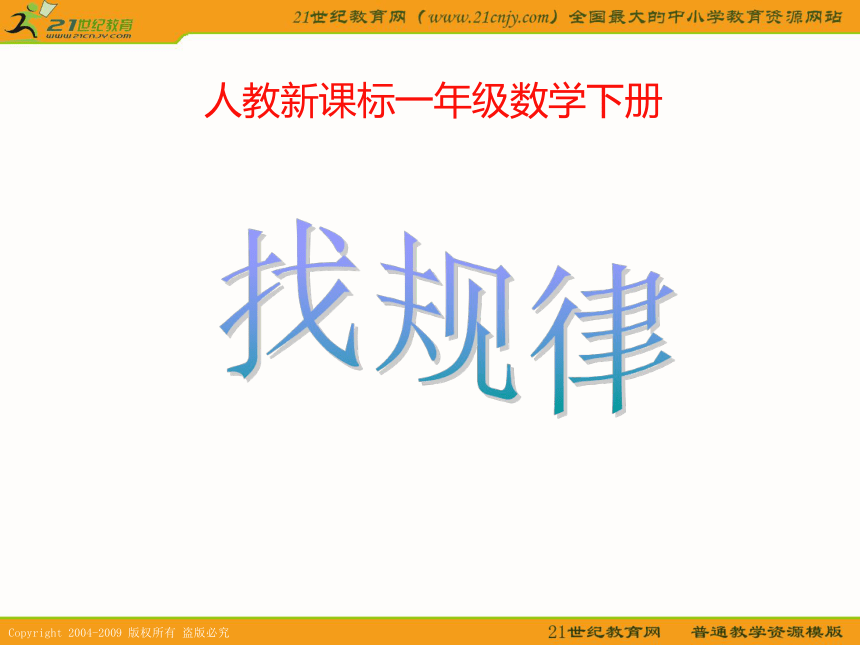 21世纪教育
www.21cnjy.com

21世纪教育网（www.21cnjy.com）全国最大的中小学教育资源网站

人教新课标一年级数学下册

找规律

Copyright 2004-2009 版权所有 盗版必究

21世纪教育网 普通教学资源模版